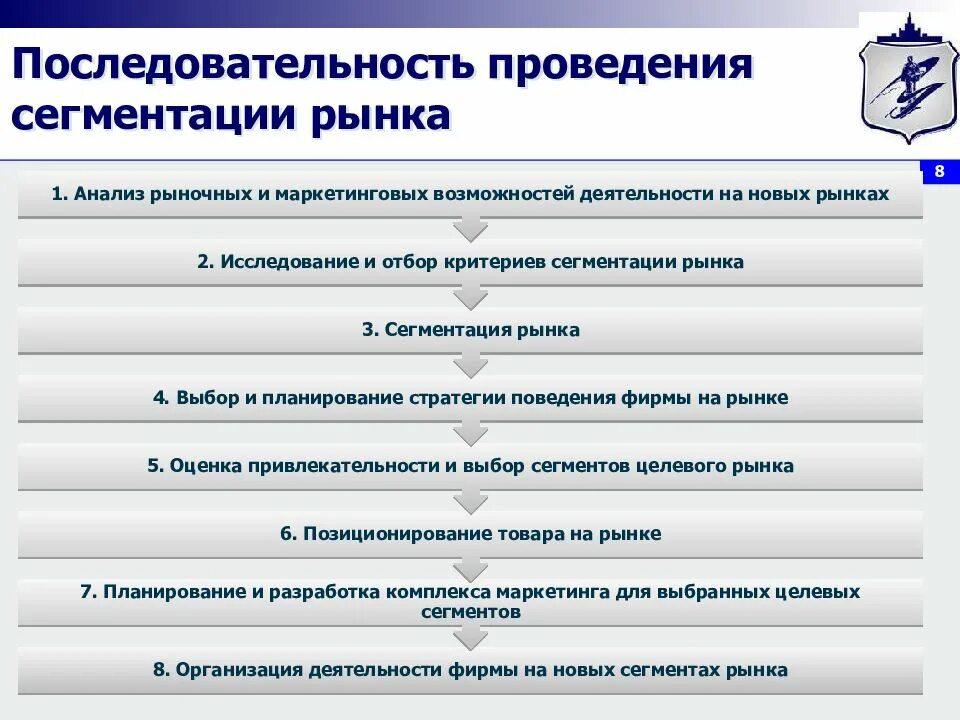 Последовательность проведения сегментации рынка

8

1. Анализ рыночных и маркетинговых возможностей деятельности на новых рынках

2. Исследование и отбор критериев сегментации рынка

3. Сегментация рынка

4. Выбор и планирование стратегии поведения фирмы на рынке

5. Оценка привлекательности и выбор сегментов целевого рынка

6. Позиционирование товара на рынке

7. Планирование и разработка комплекса маркетинга для выбранных целевых сегментов

8. Организация деятельности фирмы на новых сегментах рынка